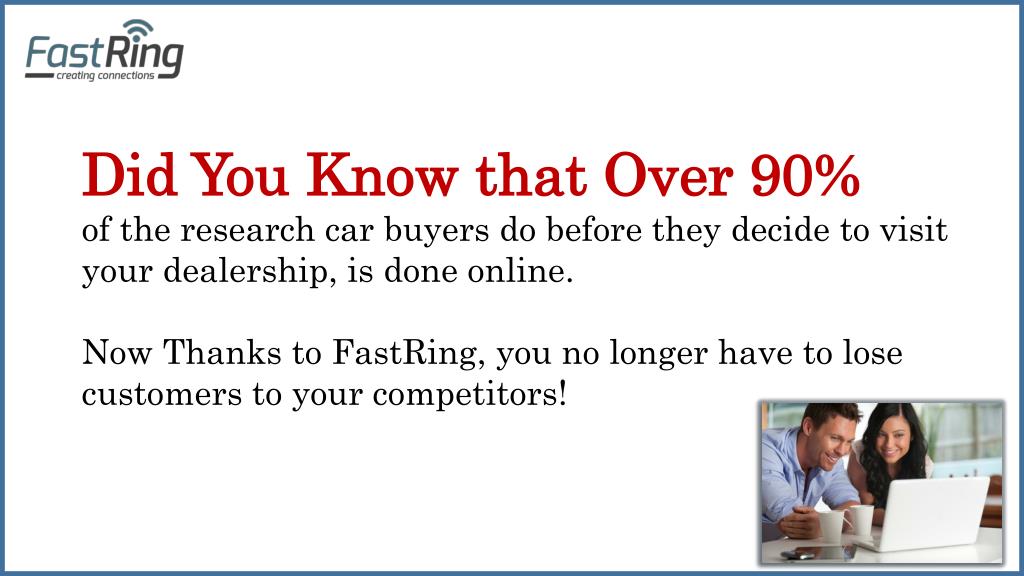 FastRing
creating connections

Did You Know that Over 90%
of the research car buyers do before they decide to visit your dealership, is done online.

Now Thanks to FastRing, you no longer have to lose customers to your competitors!